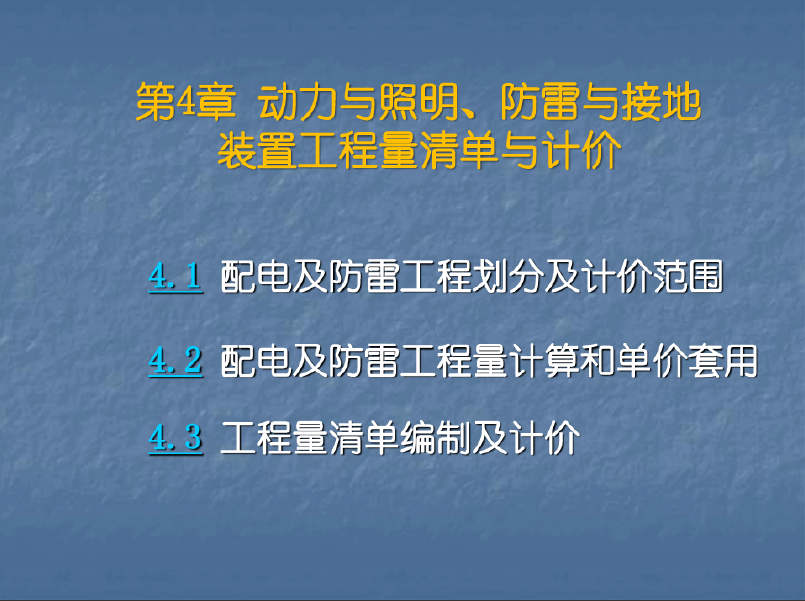 第4章 动力与照明、防雷与接地装置工程量清单与计价

4.1 配电及防雷工程划分及计价范围

4.2 配电及防雷工程量计算和单价套用

4.3 工程量清单编制及计价